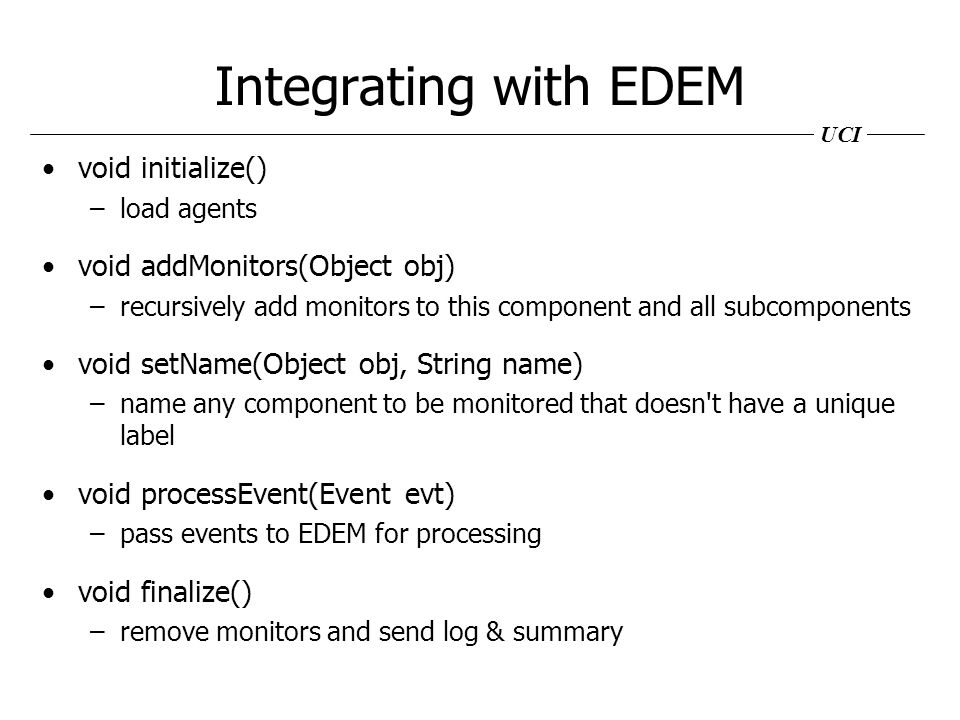 Integrating with EDEM

UCI

• void initialize()
  – load agents

• void addMonitors(Object obj)
  – recursively add monitors to this component and all subcomponents

• void setName(Object obj, String name)
  – name any component to be monitored that doesn't have a unique label

• void processEvent(Event evt)
  – pass events to EDEM for processing

• void finalize()
  – remove monitors and send log & summary